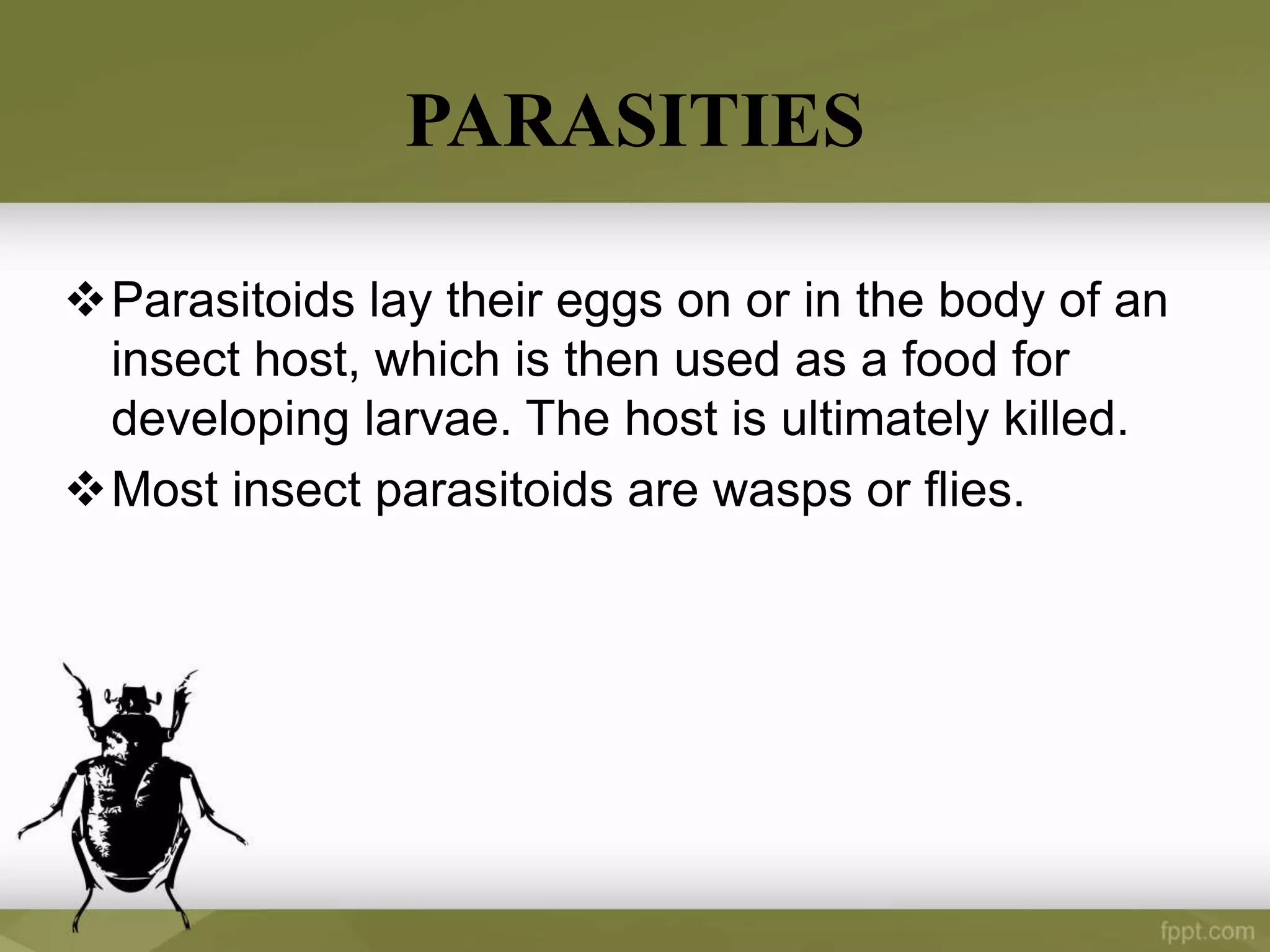 PARASITIES

❖ Parasitoids lay their eggs on or in the body of an insect host, which is then used as a food for developing larvae. The host is ultimately killed.

❖ Most insect parasitoids are wasps or flies.

fppt.com